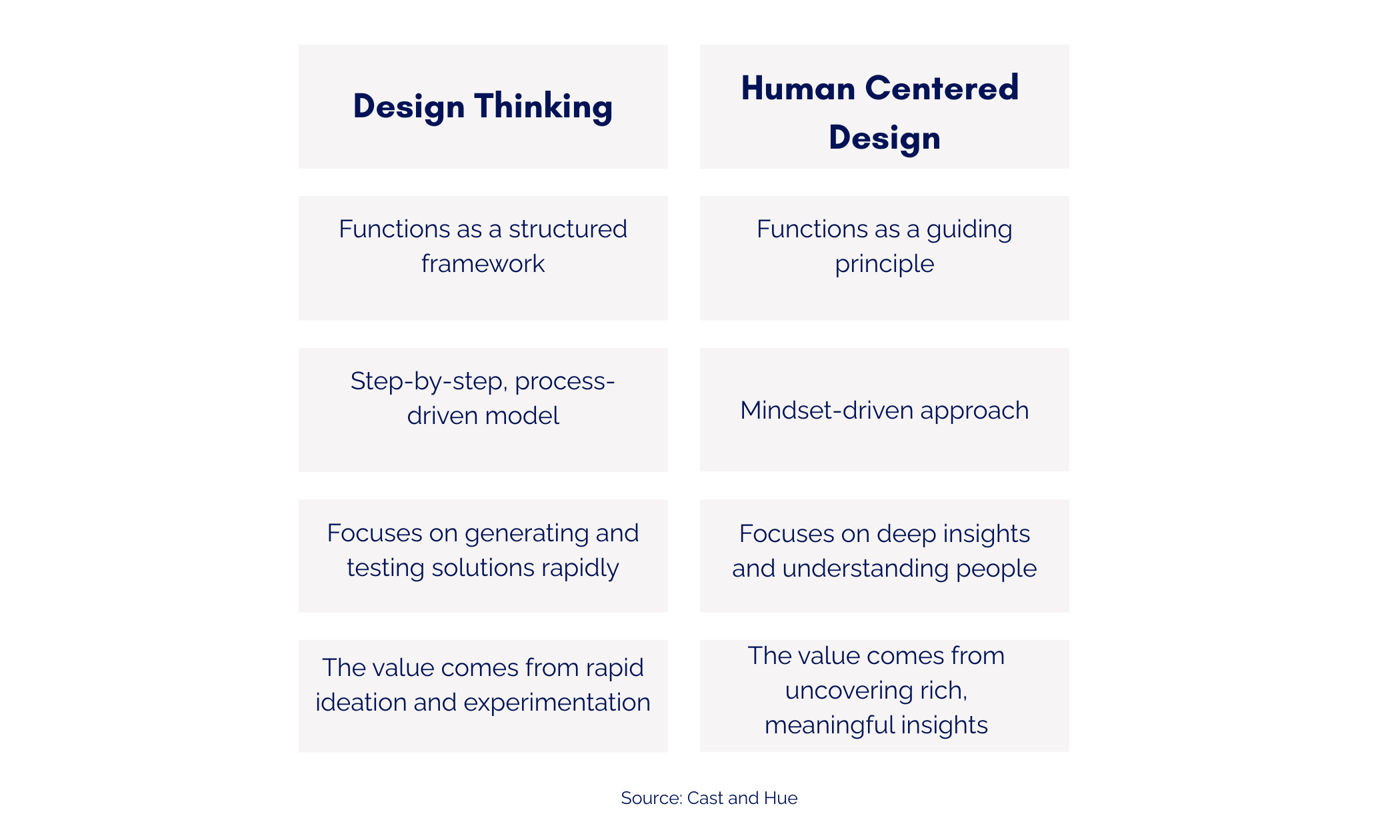 | Design Thinking | Human Centered Design |
|---|---|
| Functions as a structured framework | Functions as a guiding principle |
| Step-by-step, process-driven model | Mindset-driven approach |
| Focuses on generating and testing solutions rapidly | Focuses on deep insights and understanding people |
| The value comes from rapid ideation and experimentation | The value comes from uncovering rich, meaningful insights |

Source: Cast and Hue